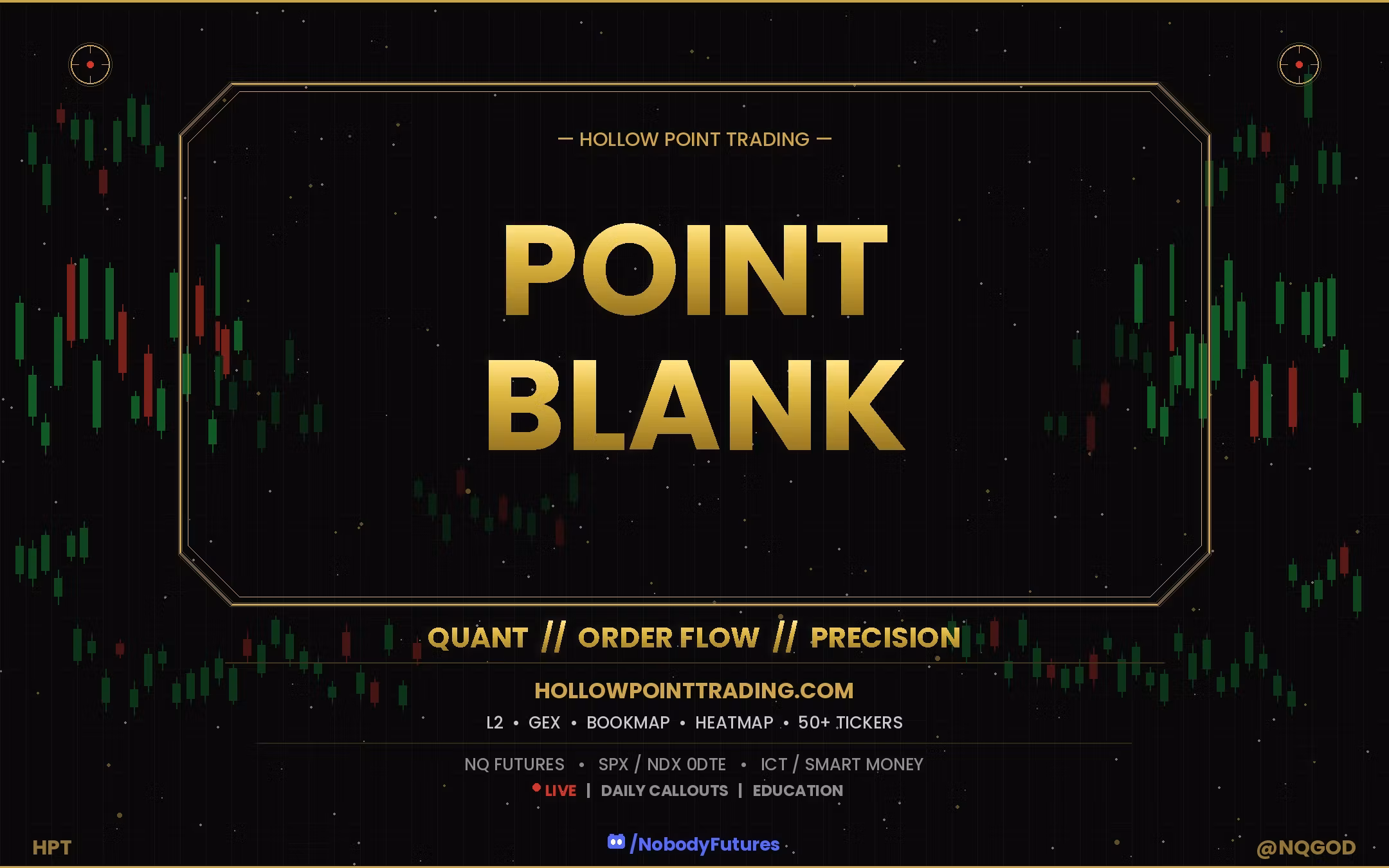 — HOLLOW POINT TRADING —

POINT BLANK

QUANT // ORDER FLOW // PRECISION

HOLLOWPOINTTRADING.COM

L2 • GEX • BOOKMAP • HEATMAP • 50+ TICKERS

NQ FUTURES • SPX / NDX 0DTE • ICT / SMART MONEY

LIVE | DAILY CALLOUTS | EDUCATION

HPT

/NobodyFutures

@NQGOD